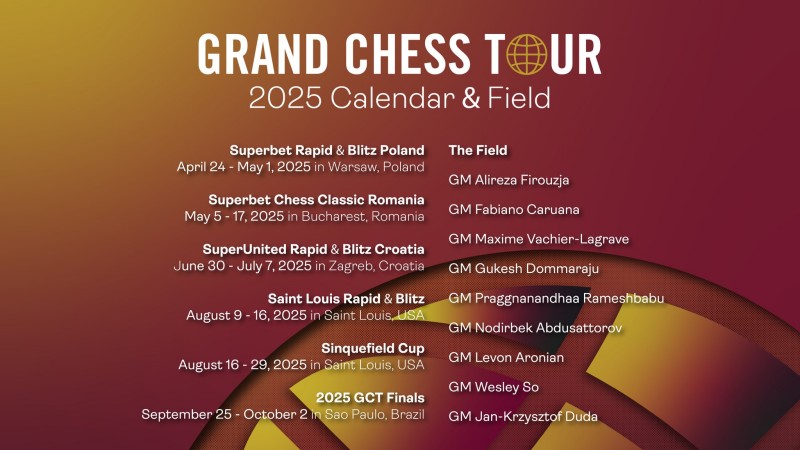 GRAND CHESS TOUR
2025 Calendar & Field

Superbet Rapid & Blitz Poland
April 24 - May 1, 2025 in Warsaw, Poland

Superbet Chess Classic Romania
May 5 - 17, 2025 in Bucharest, Romania

SuperUnited Rapid & Blitz Croatia
June 30 - July 7, 2025 in Zagreb, Croatia

Saint Louis Rapid & Blitz
August 9 - 16, 2025 in Saint Louis, USA

Sinquefield Cup
August 16 - 29, 2025 in Saint Louis, USA

2025 GCT Finals
September 25 - October 2 in Sao Paulo, Brazil

The Field

GM Alireza Firouzja

GM Fabiano Caruana

GM Maxime Vachier-Lagrave

GM Gukesh Dommaraju

GM Praggnanandhaa Rameshbabu

GM Nodirbek Abdusattorov

GM Levon Aronian

GM Wesley So

GM Jan-Krzysztof Duda